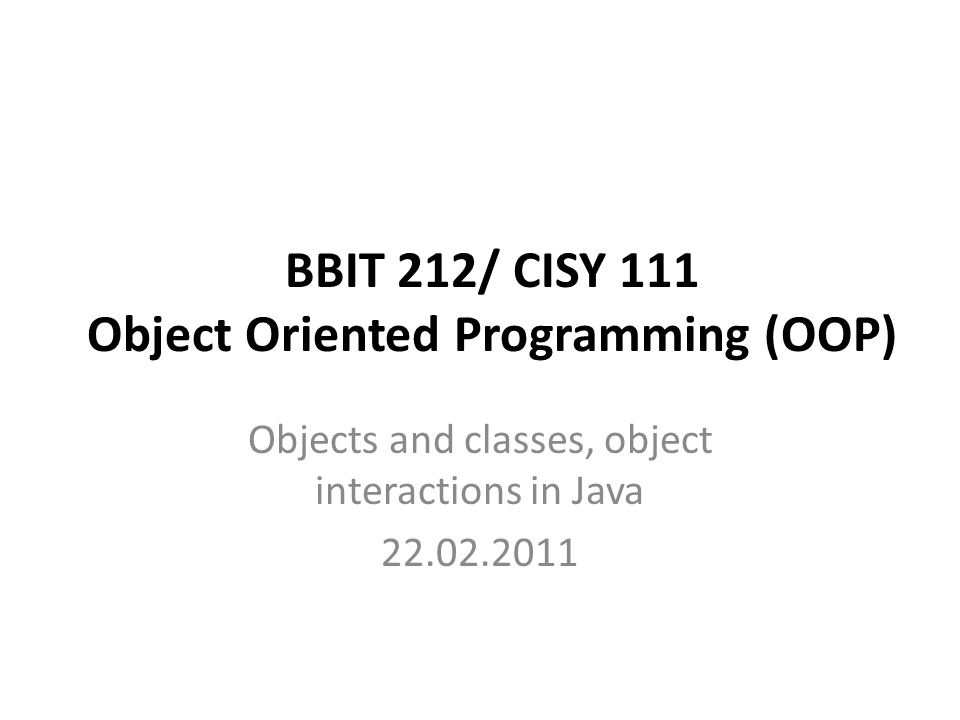 BBIT 212/ CISY 111
Object Oriented Programming (OOP)

Objects and classes, object interactions in Java

22.02.2011